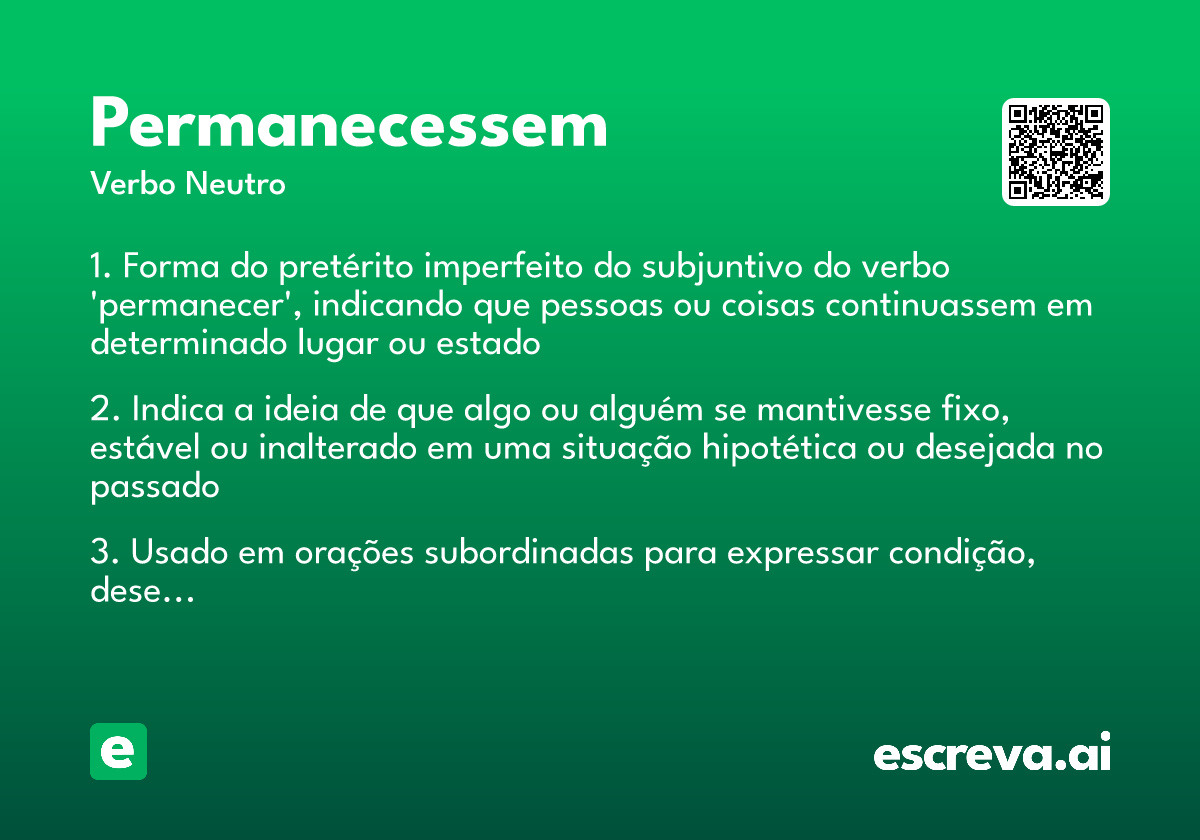 Permanecessem
Verbo Neutro

1. Forma do pretérito imperfeito do subjuntivo do verbo 'permanecer', indicando que pessoas ou coisas continuassem em determinado lugar ou estado

2. Indica a ideia de que algo ou alguém se mantivesse fixo, estável ou inalterado em uma situação hipotética ou desejada no passado

3. Usado em orações subordinadas para expressar condição, dese...

e

escreva.ai